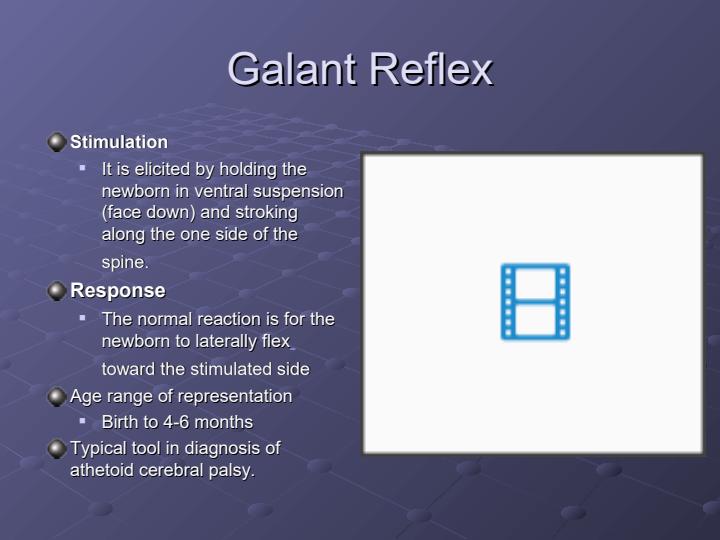 Galant Reflex

Stimulation

It is elicited by holding the newborn in ventral suspension (face down) and stroking along the one side of the spine.

Response

The normal reaction is for the newborn to laterally flex toward the stimulated side

Age range of representation

Birth to 4-6 months

Typical tool in diagnosis of athetoid cerebral palsy.